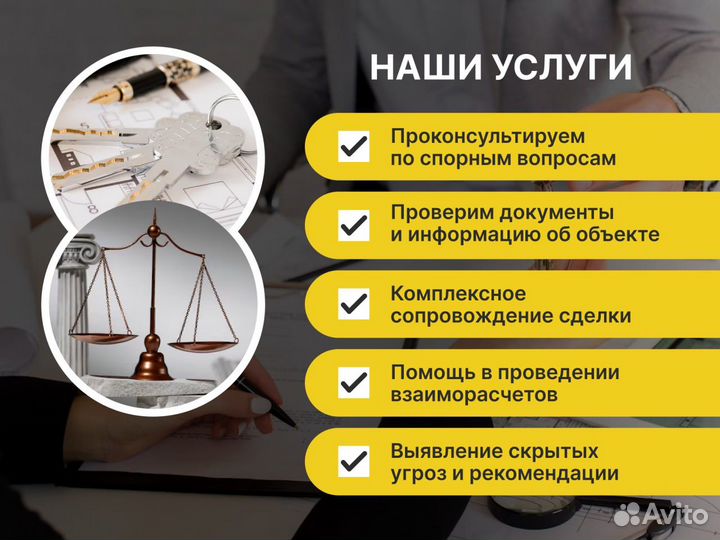 НАШИ УСЛУГИ

Проконсультируем по спорным вопросам

Проверим документы и информацию об объекте

Комплексное сопровождение сделки

Помощь в проведении взаиморасчетов

Выявление скрытых угроз и рекомендации

Avito